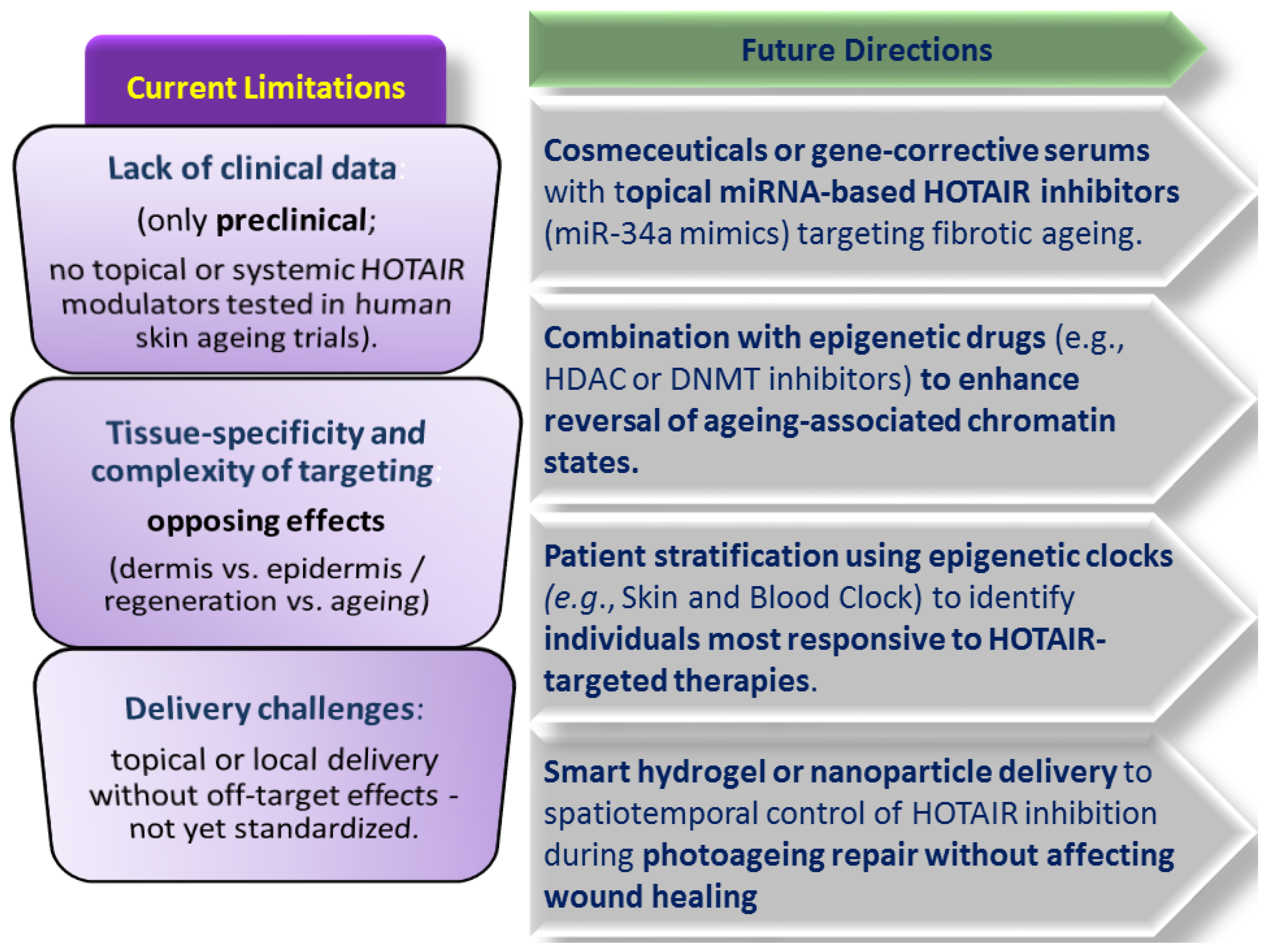 Current Limitations

Lack of clinical data:

(only preclinical;

no topical or systemic HOTAIR modulators tested in human skin ageing trials).

Tissue-specificity and complexity of targeting:

opposing effects

(dermis vs. epidermis / regeneration vs. ageing)

Delivery challenges:

topical or local delivery without off-target effects - not yet standardized.

Future Directions

Cosmeceuticals or gene-corrective serums with topical miRNA-based HOTAIR inhibitors (miR-34a mimics) targeting fibrotic ageing.

Combination with epigenetic drugs (e.g., HDAC or DNMT inhibitors) to enhance reversal of ageing-associated chromatin states.

Patient stratification using epigenetic clocks (e.g., Skin and Blood Clock) to identify individuals most responsive to HOTAIR-targeted therapies.

Smart hydrogel or nanoparticle delivery to spatiotemporal control of HOTAIR inhibition during photoageing repair without affecting wound healing